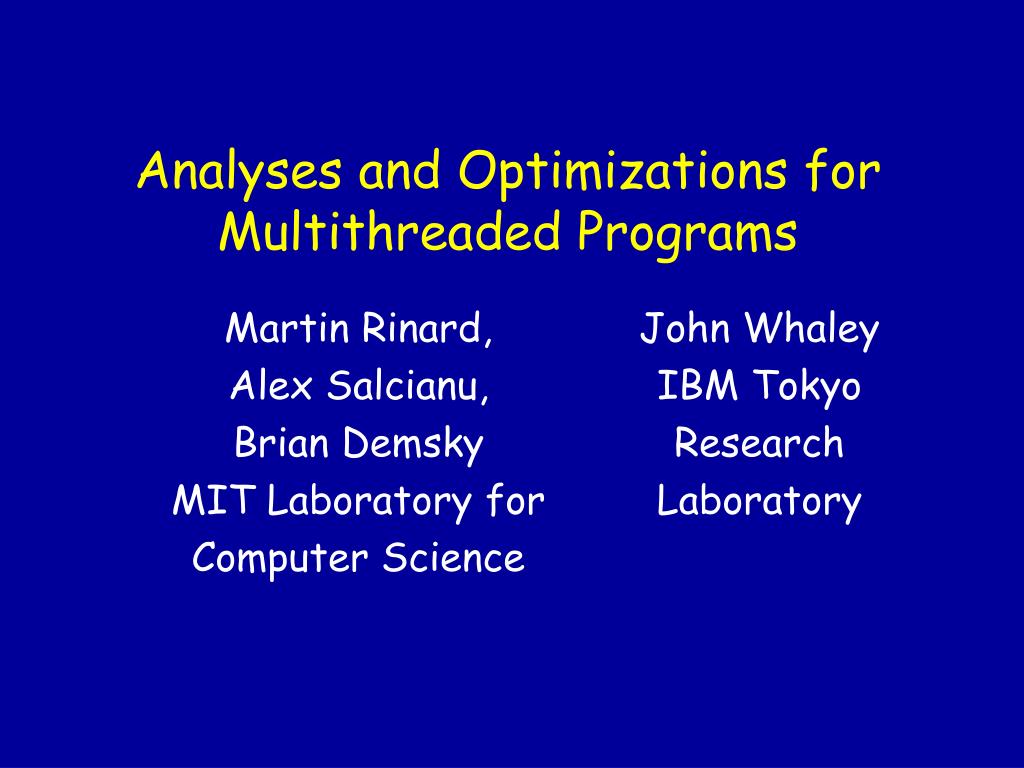 Analyses and Optimizations for Multithreaded Programs

Martin Rinard,
Alex Salcianu,
Brian Demsky
MIT Laboratory for
Computer Science

John Whaley
IBM Tokyo
Research
Laboratory